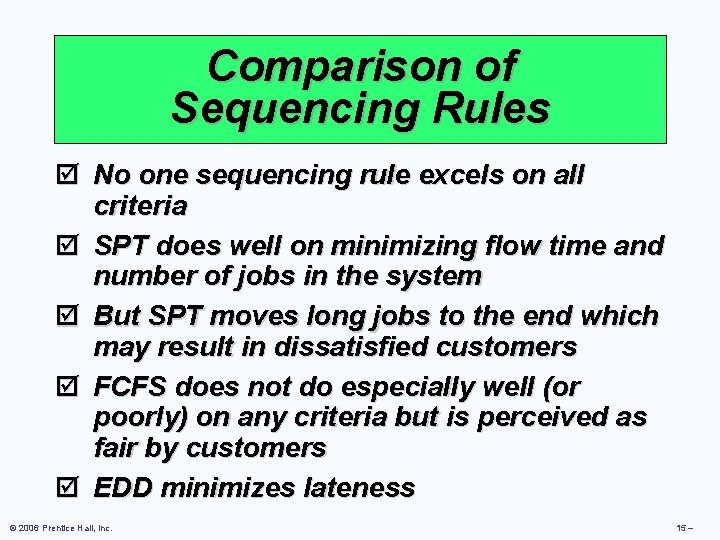 Comparison of Sequencing Rules

☑ No one sequencing rule excels on all criteria

☑ SPT does well on minimizing flow time and number of jobs in the system

☑ But SPT moves long jobs to the end which may result in dissatisfied customers

☑ FCFS does not do especially well (or poorly) on any criteria but is perceived as fair by customers

☑ EDD minimizes lateness

© 2006 Prentice Hall, Inc.

15 –